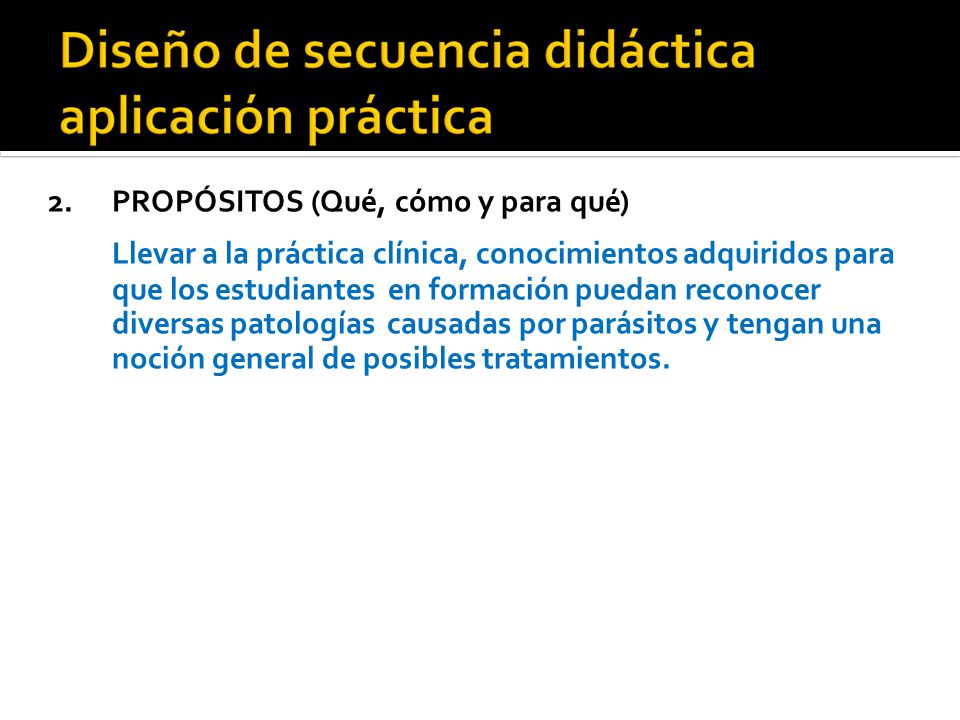 Diseño de secuencia didáctica aplicación práctica

2. PROPÓSITOS (Qué, cómo y para qué)

Llevar a la práctica clínica, conocimientos adquiridos para que los estudiantes en formación puedan reconocer diversas patologías causadas por parásitos y tengan una noción general de posibles tratamientos.